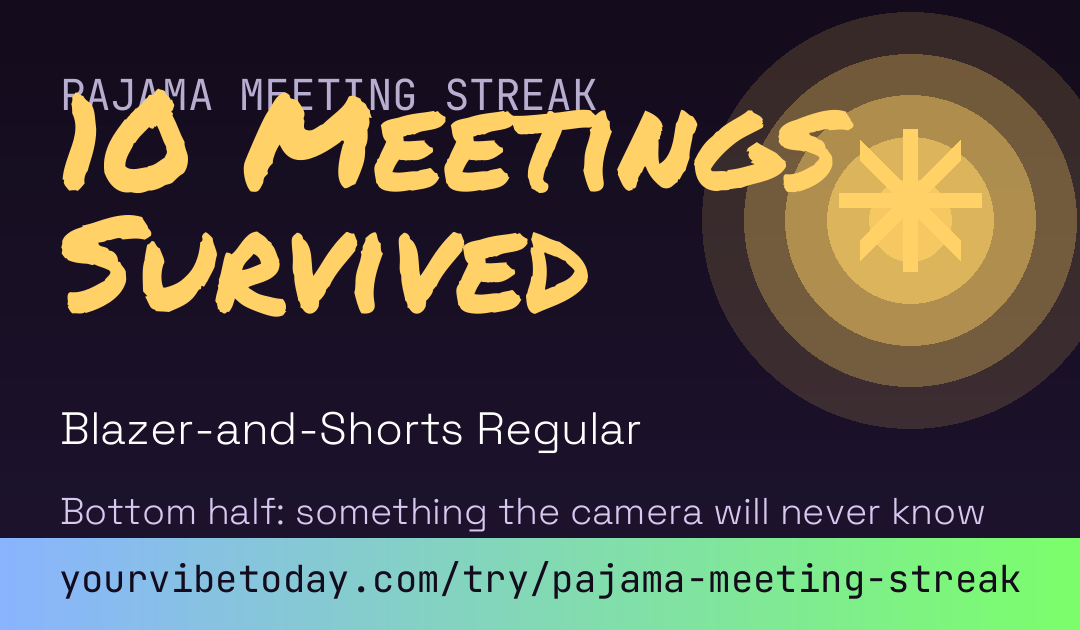 PAJAMA MEETING STREAK

10 Meetings Survived

Blazer-and-Shorts Regular

Bottom half: something the camera will never know

yourvibetoday.com/try/pajama-meeting-streak